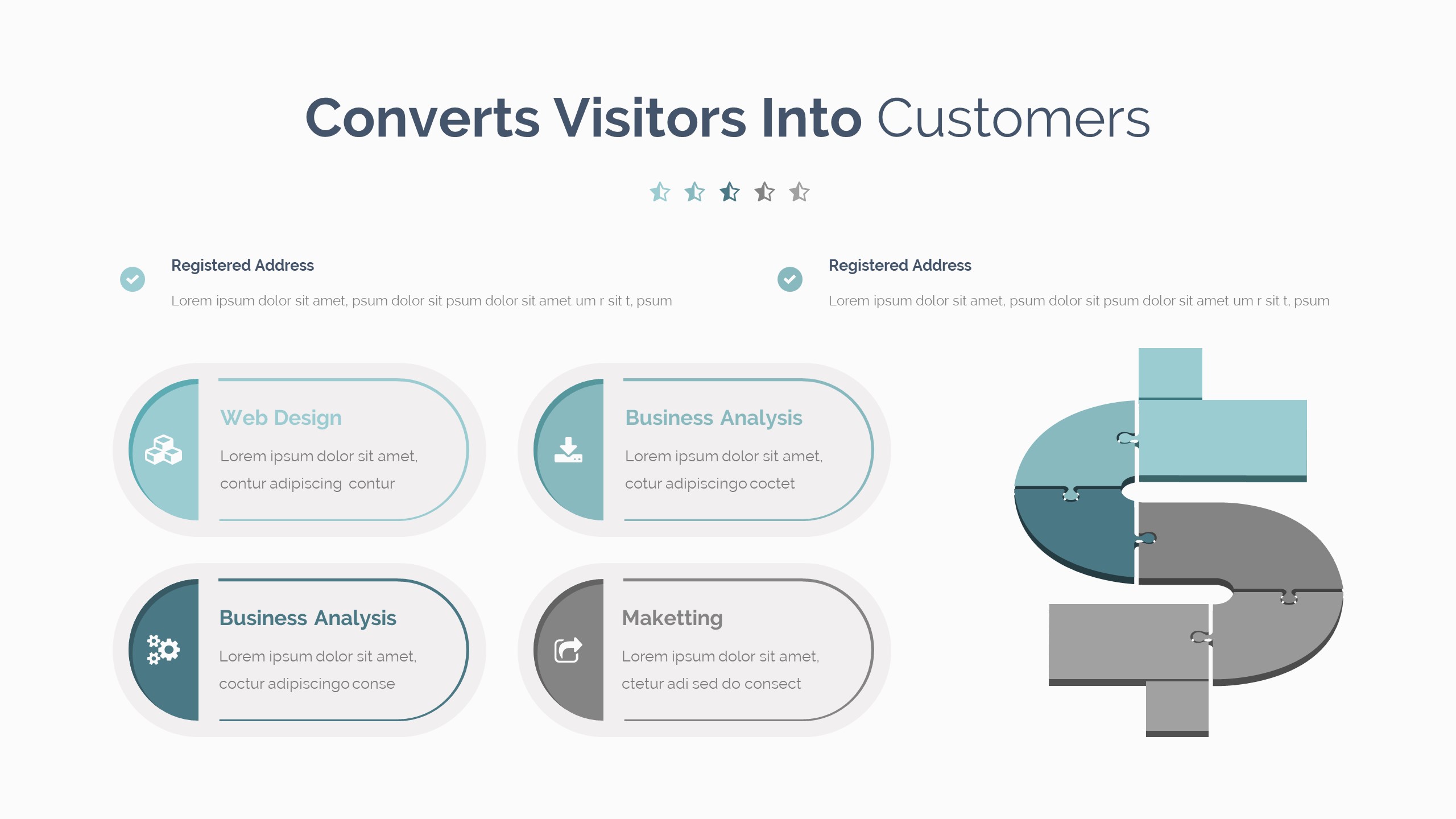 Converts Visitors Into Customers

Registered Address

Lorem ipsum dolor sit amet, psum dolor sit psum dolor sit amet um r sit t, psum

Registered Address

Lorem ipsum dolor sit amet, psum dolor sit psum dolor sit amet um r sit t, psum

Web Design

Lorem ipsum dolor sit amet, contur adipiscing contur

Business Analysis

Lorem ipsum dolor sit amet, cotur adipiscingo coctet

Business Analysis

Lorem ipsum dolor sit amet, coctur adipiscingo conse

Maketting

Lorem ipsum dolor sit amet, ctetur adi sed do consect